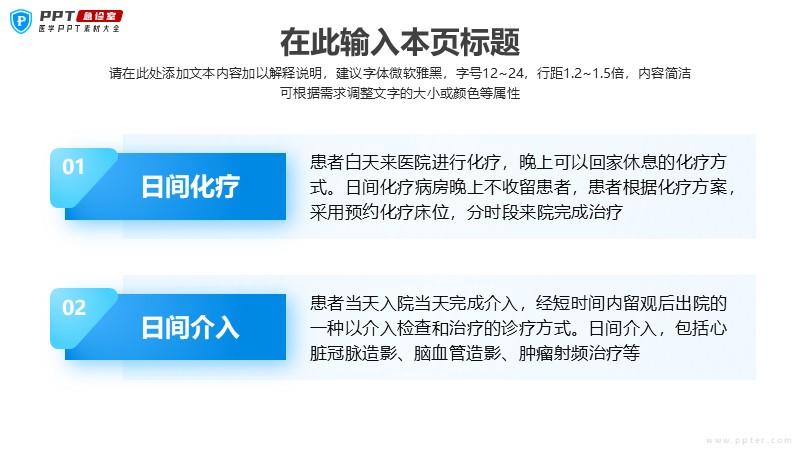 PPT 急诊室
医学PPT素材大全

在此输入本页标题

请在此处添加文本内容加以解释说明，建议字体微软雅黑，字号12~24，行距1.2~1.5倍，内容简洁
可根据需求调整文字的大小或颜色等属性

01
日间化疗

患者白天来医院进行化疗，晚上可以回家休息的化疗方式。日间化疗病房晚上不收留患者，患者根据化疗方案，采用预约化疗床位，分时段来院完成治疗

02
日间介入

患者当天入院当天完成介入，经短时间内留观后出院的一种以介入检查和治疗的诊疗方式。日间介入，包括心脏冠脉造影、脑血管造影、肿瘤射频治疗等

www.ppter.com